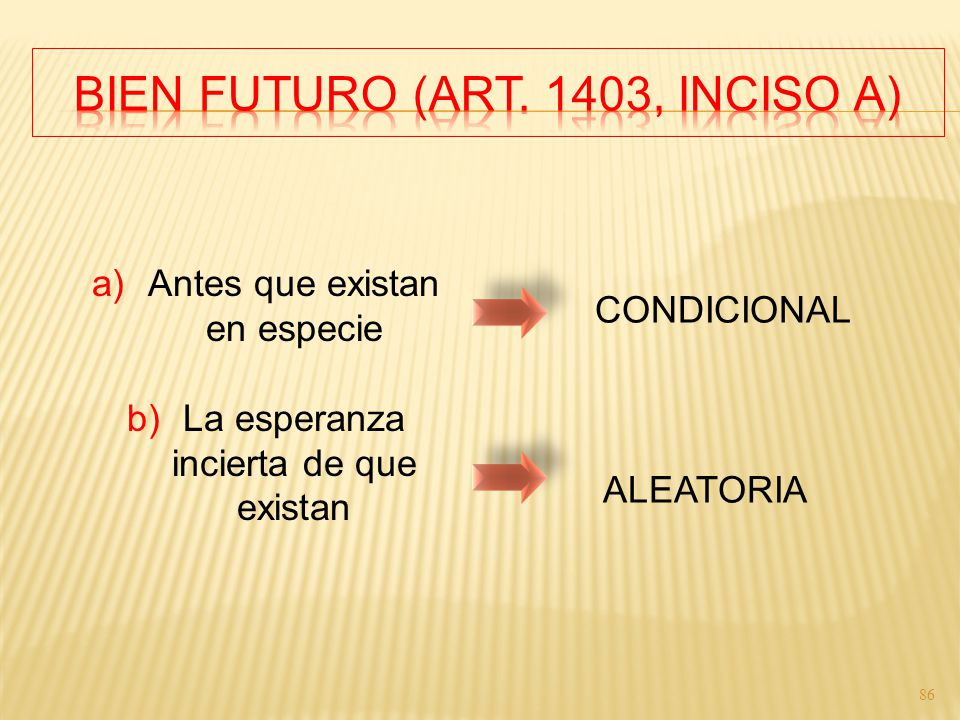 BIEN FUTURO (ART. 1403, INCISO A)

a) Antes que existan en especie

CONDICIONAL

b) La esperanza incierta de que existan

ALEATORIA

86